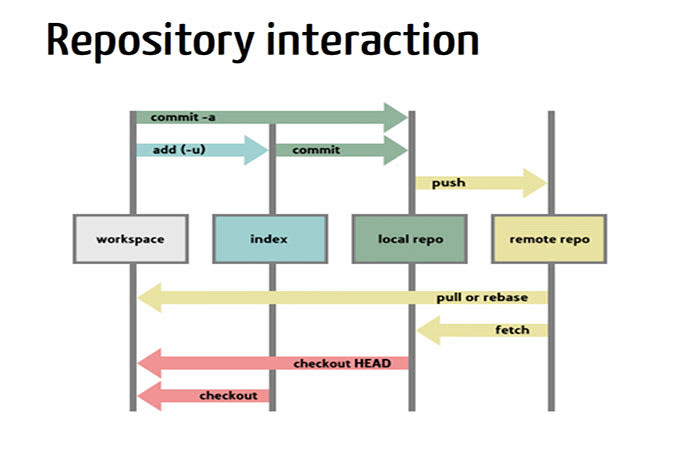 Repository interaction

commit -a

add (-u)

commit

push

workspace

index

local repo

remote repo

pull or rebase

fetch

checkout HEAD

checkout